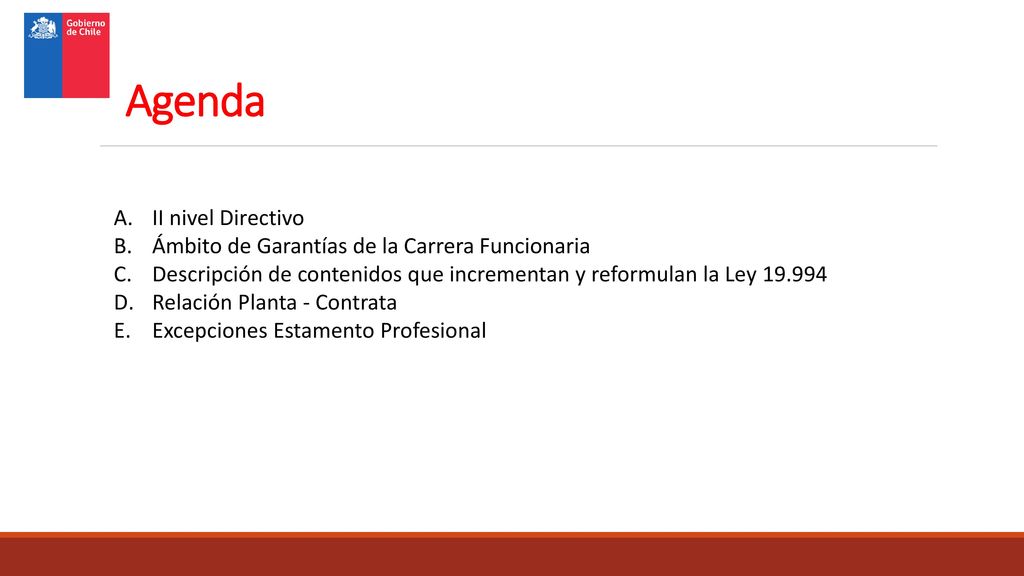 Gobierno de Chile

Agenda

A. II nivel Directivo
B. Ámbito de Garantías de la Carrera Funcionaria
C. Descripción de contenidos que incrementan y reformulan la Ley 19.994
D. Relación Planta - Contrata
E. Excepciones Estamento Profesional